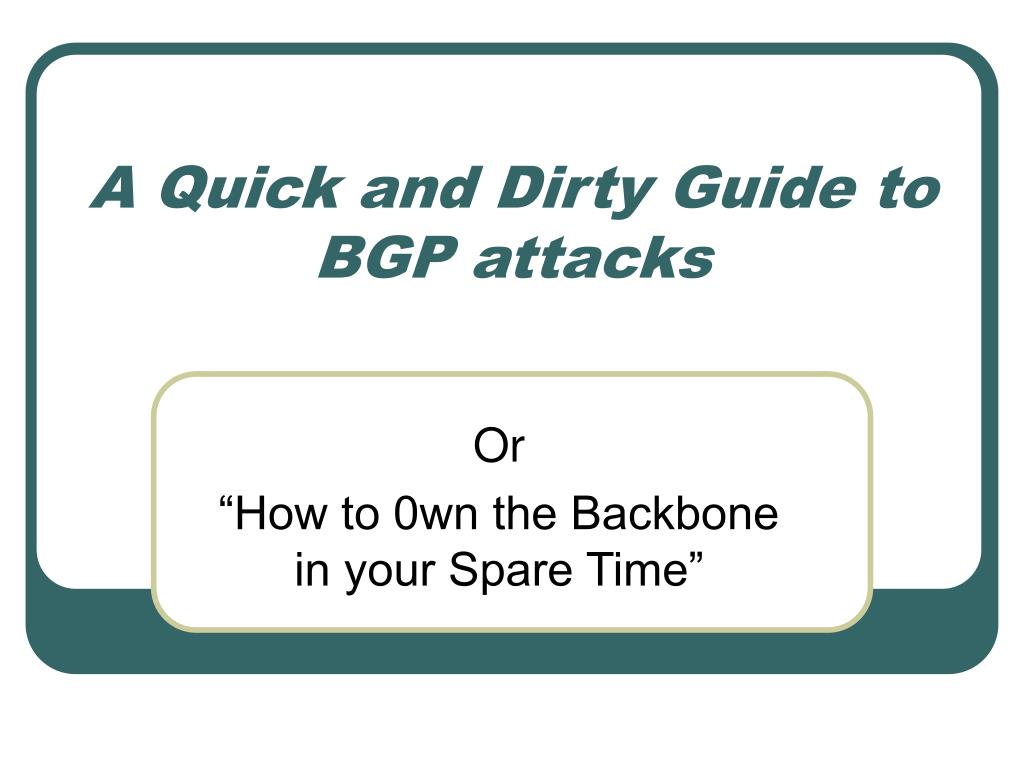 A Quick and Dirty Guide to BGP attacks

Or

“How to 0wn the Backbone in your Spare Time”